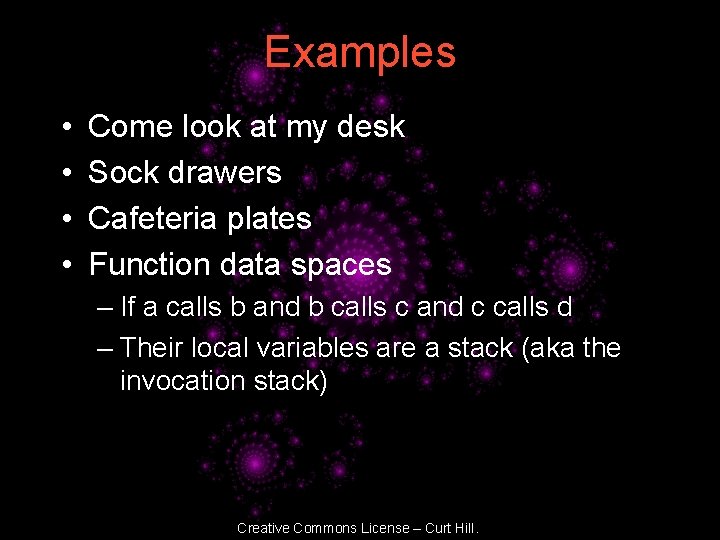 Examples

• Come look at my desk
• Sock drawers
• Cafeteria plates
• Function data spaces
– If a calls b and b calls c and c calls d
– Their local variables are a stack (aka the invocation stack)

Creative Commons License – Curt Hill.